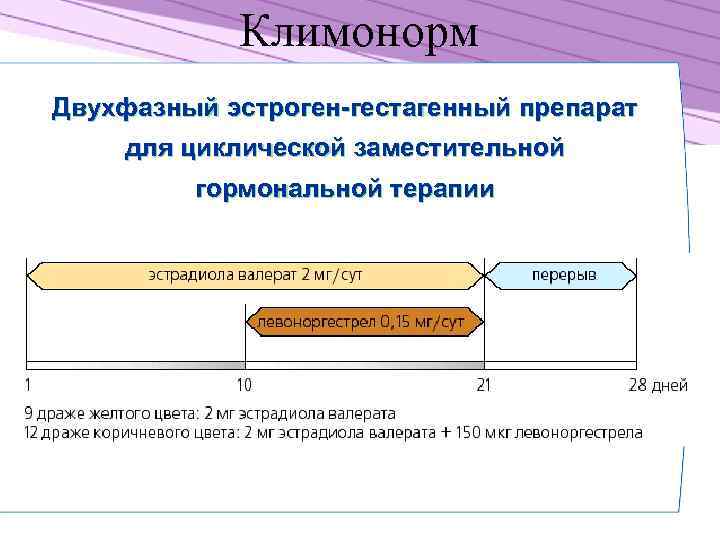 Климонорм

Двухфазный эстроген-гестагенный препарат для циклической заместительной гормональной терапии

эстрадиола валерат 2 мг/сут

перерыв

левоноргестрел 0,15 мг/сут

1

10

21

28 дней

9 драже желтого цвета: 2 мг эстрадиола валерата
12 драже коричневого цвета: 2 мг эстрадиола валерата + 150 мкг левоноргестрела